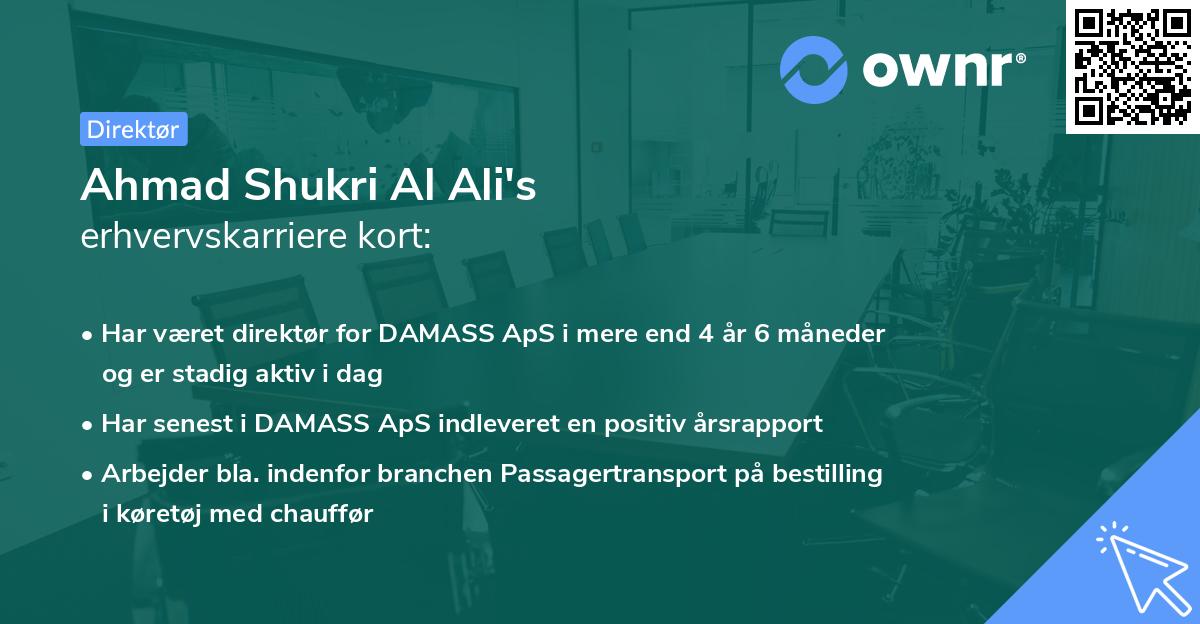 ownr®

Direktør

Ahmad Shukri Al Ali's
erhvervskarriere kort:

• Har været direktør for DAMASS ApS i mere end 4 år 6 måneder og er stadig aktiv i dag

• Har senest i DAMASS ApS indleveret en positiv årsrapport

• Arbejder bla. indenfor branchen Passagertransport på bestilling i køretøj med chauffør